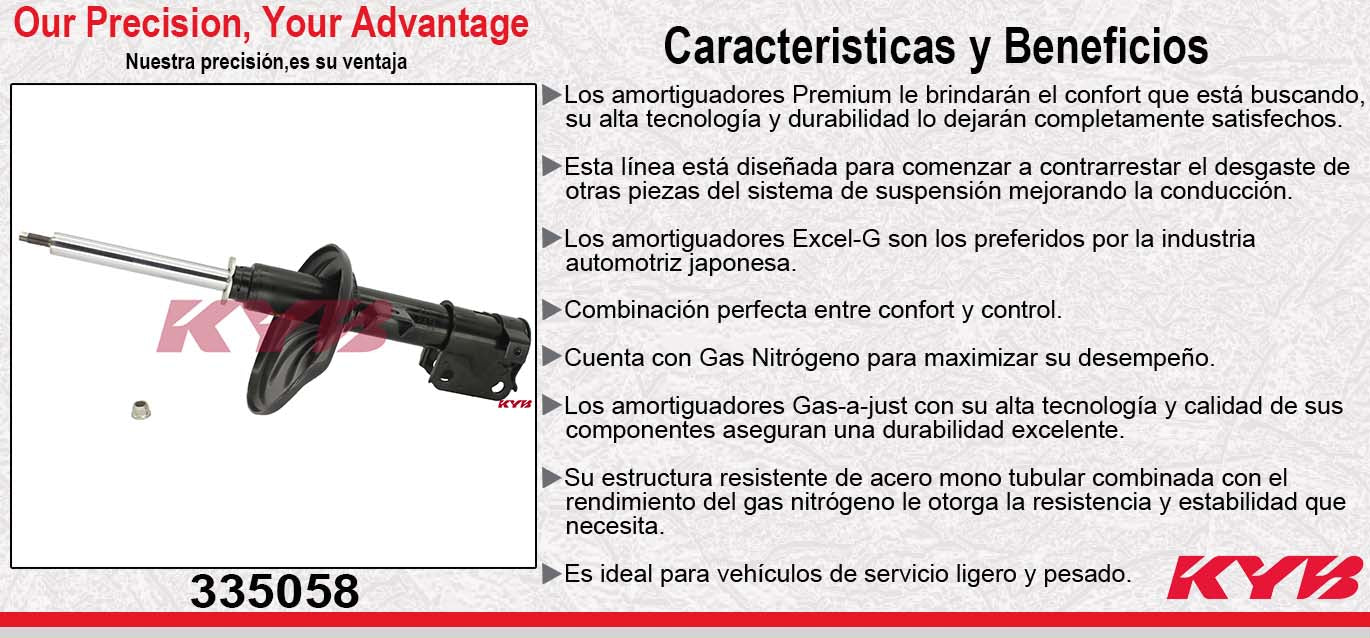 Our Precision, Your Advantage
Nuestra precisión,es su ventaja

KYB

KYB

335058

Caracteristicas y Beneficios

▶Los amortiguadores Premium le brindarán el confort que está buscando, su alta tecnología y durabilidad lo dejarán completamente satisfechos.

▶Esta línea está diseñada para comenzar a contrarrestar el desgaste de otras piezas del sistema de suspensión mejorando la conducción.

▶Los amortiguadores Excel-G son los preferidos por la industria automotriz japonesa.

▶Combinación perfecta entre confort y control.

▶Cuenta con Gas Nitrógeno para maximizar su desempeño.

▶Los amortiguadores Gas-a-just con su alta tecnología y calidad de sus componentes aseguran una durabilidad excelente.

▶Su estructura resistente de acero mono tubular combinada con el rendimiento del gas nitrógeno le otorga la resistencia y estabilidad que necesita.

▶Es ideal para vehículos de servicio ligero y pesado.

KYB